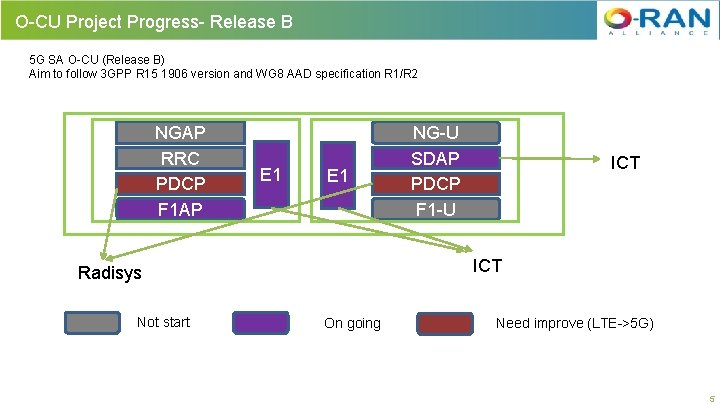 O-CU Project Progress- Release B

O-RAN ALLIANCE

5G SA O-CU (Release B)
Aim to follow 3GPP R15 1906 version and WG8 AAD specification R1/R2

NGAP
RRC
PDCP
F1AP
E1

E1
NG-U
SDAP
PDCP
F1-U

ICT

Radisys

ICT

Not start

On going

Need improve (LTE->5G)

5